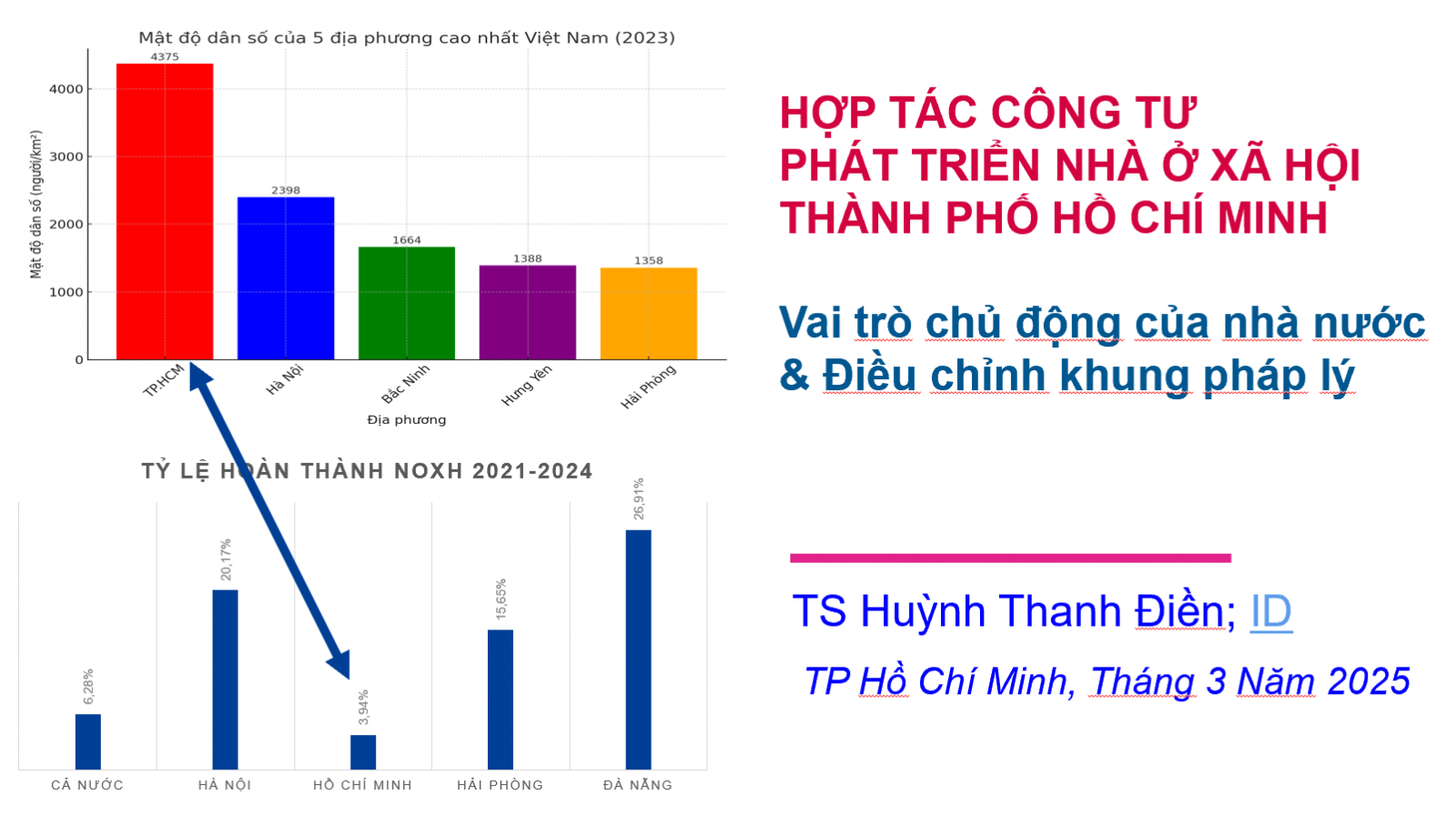 Mật độ dân số của 5 địa phương cao nhất Việt Nam (2023)

Mật độ dân số (người/km²)

4000
3000
2000
1000
0

4375
2398
1664
1388
1358

TP.HCM
Hà Nội
Bắc Ninh
Hưng Yên
Hải Phòng

Địa phương

TỶ LỆ HOÀN THÀNH NOXH 2021-2024

6,28%
20,17%
3,94%
15,65%
26,91%

CẢ NƯỚC
HÀ NỘI
HỒ CHÍ MINH
HẢI PHÒNG
ĐÀ NẴNG

HỢP TÁC CÔNG TƯ
PHÁT TRIỂN NHÀ Ở XÃ HỘI
THÀNH PHỐ HỒ CHÍ MINH

Vai trò chủ động của nhà nước
& Điều chỉnh khung pháp lý

TS Huỳnh Thanh Điền; ID

TP Hồ Chí Minh, Tháng 3 Năm 2025